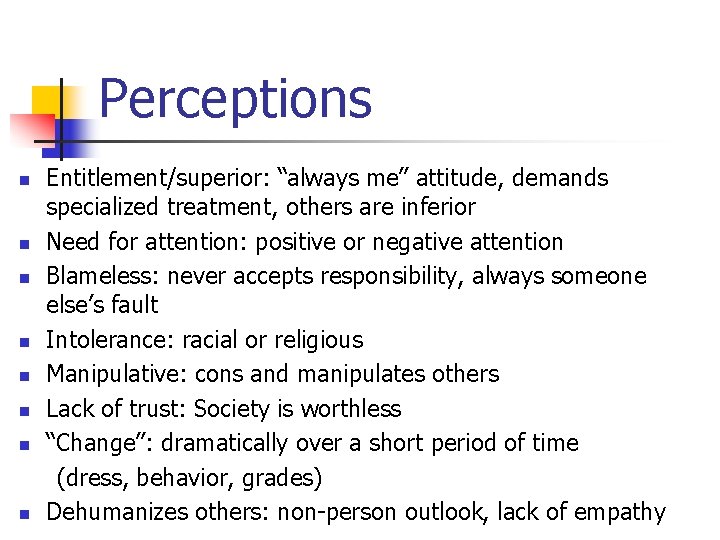 Perceptions

- Entitlement/superior: “always me” attitude, demands specialized treatment, others are inferior
- Need for attention: positive or negative attention
- Blameless: never accepts responsibility, always someone else’s fault
- Intolerance: racial or religious
- Manipulative: cons and manipulates others
- Lack of trust: Society is worthless
- “Change”: dramatically over a short period of time (dress, behavior, grades)
- Dehumanizes others: non-person outlook, lack of empathy